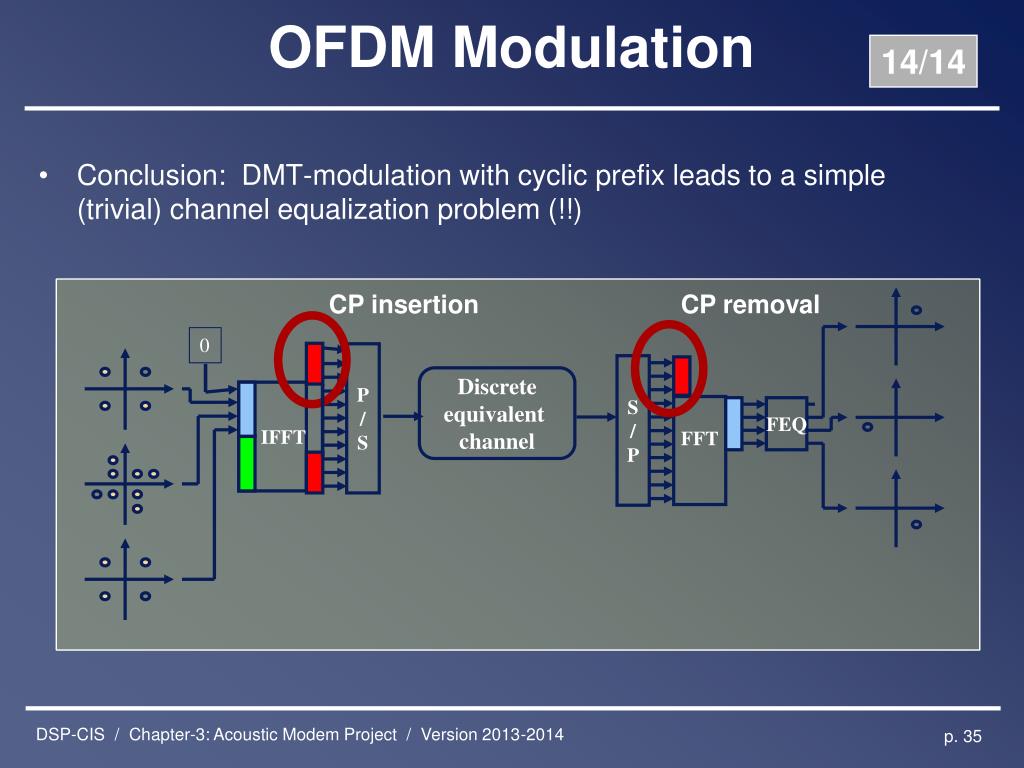 OFDM Modulation

14/14

• Conclusion: DMT-modulation with cyclic prefix leads to a simple (trivial) channel equalization problem (!!)

CP insertion

CP removal

0

IFFT

P / S

Discrete equivalent channel

S / P

FFT

FEQ

DSP-CIS / Chapter-3: Acoustic Modem Project / Version 2013-2014

p. 35